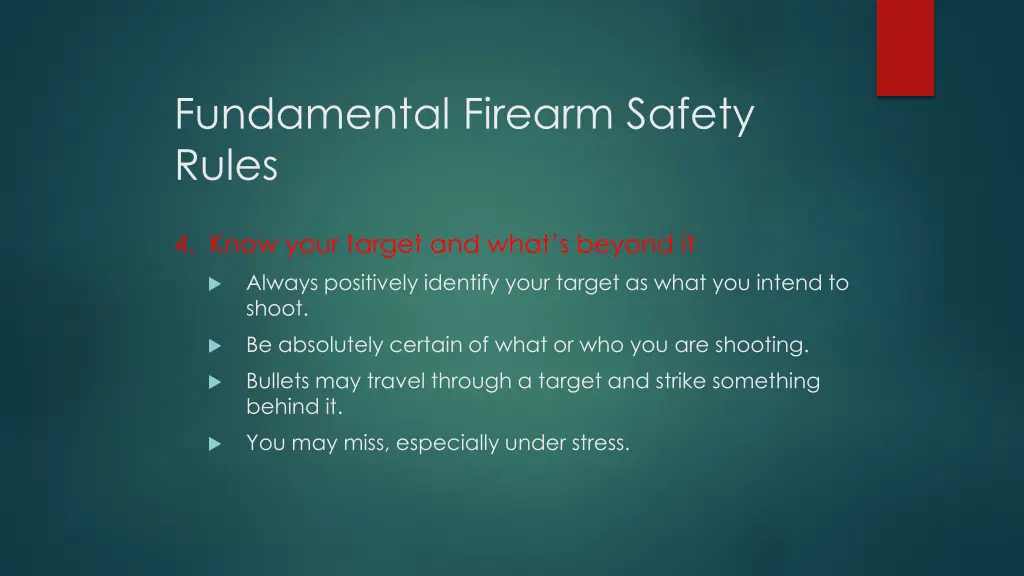 Fundamental Firearm Safety Rules

4. Know your target and what's beyond it

Always positively identify your target as what you intend to shoot.

Be absolutely certain of what or who you are shooting.

Bullets may travel through a target and strike something behind it.

You may miss, especially under stress.